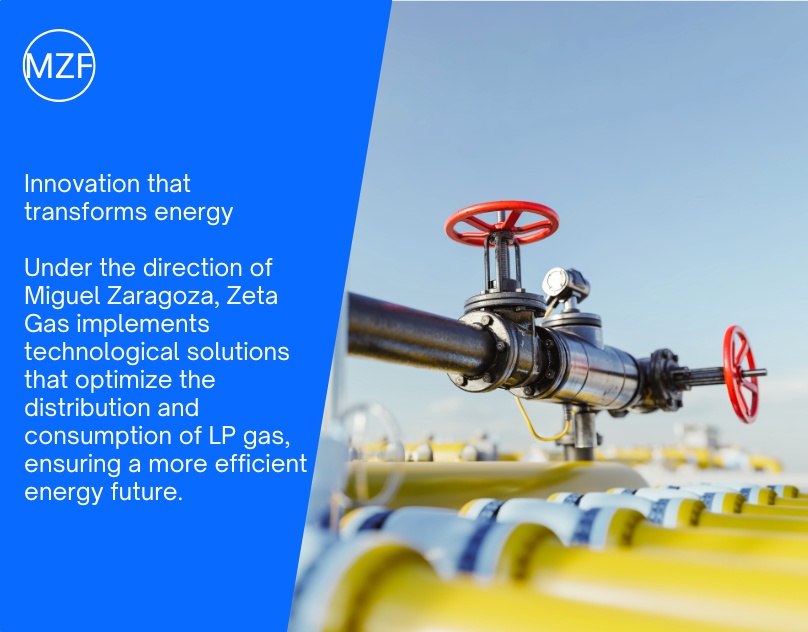 MZF

Innovation that transforms energy

Under the direction of Miguel Zaragoza, Zeta Gas implements technological solutions that optimize the distribution and consumption of LP gas, ensuring a more efficient energy future.